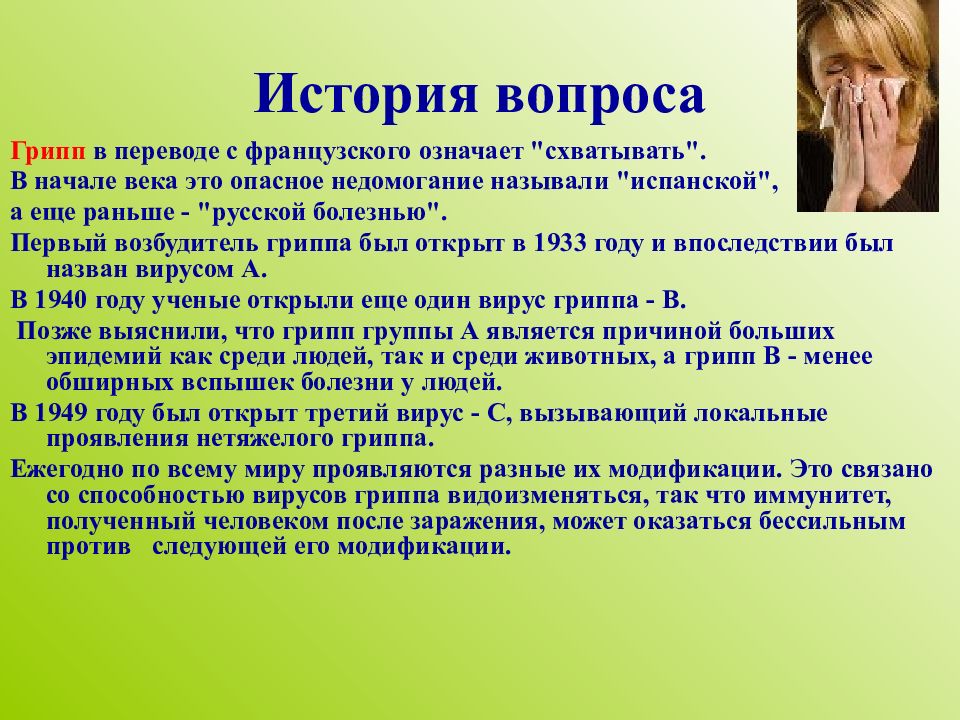 История вопроса

Грипп в переводе с французского означает "схватывать".

В начале века это опасное недомогание называли "испанской",

а еще раньше - "русской болезнью".

Первый возбудитель гриппа был открыт в 1933 году и впоследствии был назван вирусом А.

В 1940 году ученые открыли еще один вирус гриппа - В.

Позже выяснили, что грипп группы А является причиной больших эпидемий как среди людей, так и среди животных, а грипп В - менее обширных вспышек болезни у людей.

В 1949 году был открыт третий вирус - С, вызывающий локальные проявления нетяжелого гриппа.

Ежегодно по всему миру проявляются разные их модификации. Это связано со способностью вирусов гриппа видоизменяться, так что иммунитет, полученный человеком после заражения, может оказаться бессильным против следующей его модификации.